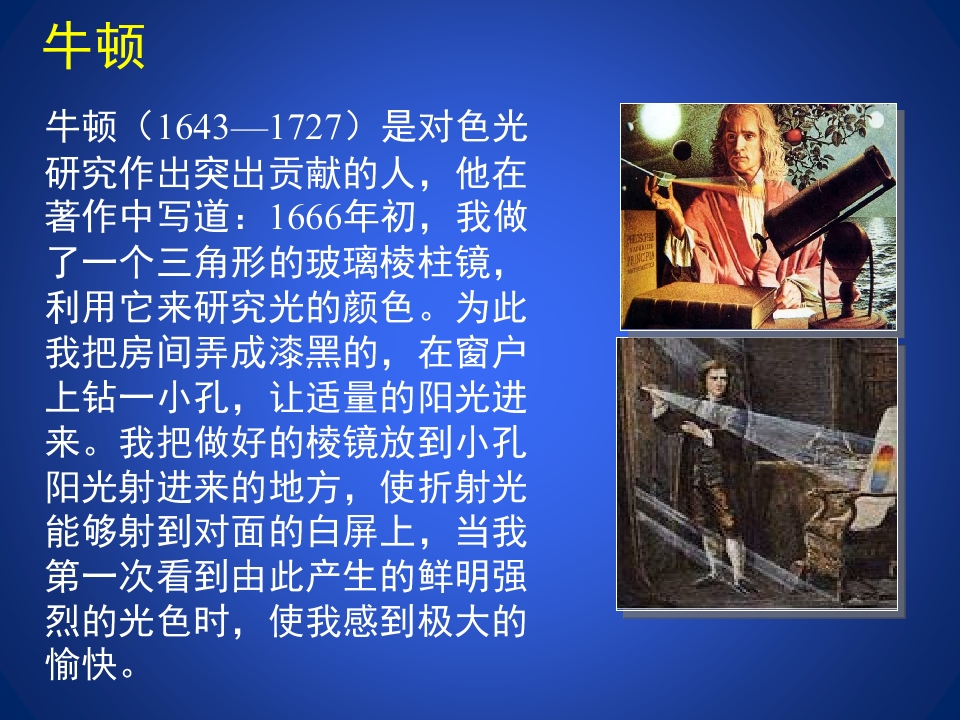 牛顿

牛顿（1643—1727）是对色光研究作出突出贡献的人，他在著作中写道：1666年初，我做了一个三角形的玻璃棱柱镜，利用它来研究光的颜色。为此我把房间弄成漆黑的，在窗户上钻一小孔，让适量的阳光进来。我把做好的棱镜放到小孔阳光射进来的地方，使折射光能够射到对面的白屏上，当我第一次看到由此产生的鲜明强烈的光色时，使我感到极大的愉快。